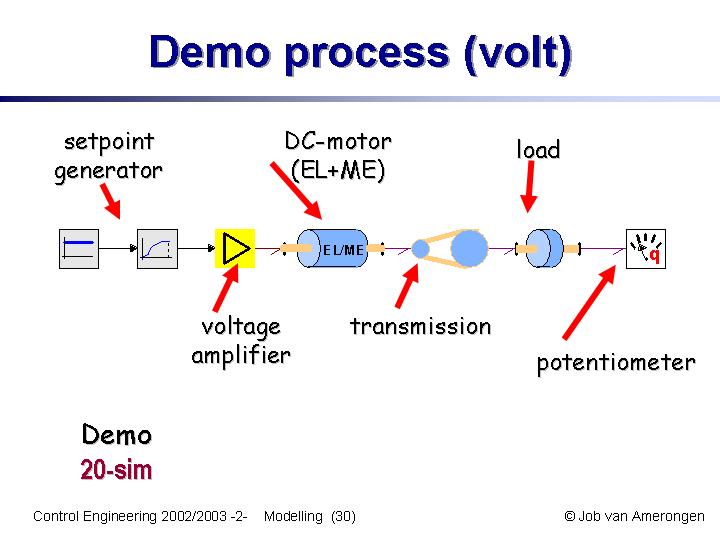 Demo process (volt)

setpoint generator

DC-motor (EL+ME)

load

EL/ME

q

voltage amplifier

transmission

potentiometer

Demo
20-sim

Control Engineering 2002/2003 -2- Modelling (30)

© Job van Amerongen